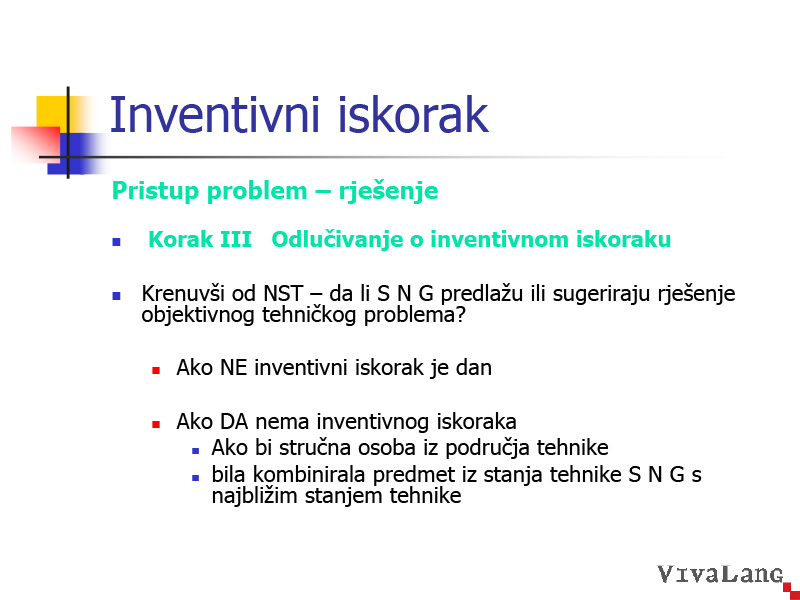 Inventivni iskorak

Pristup problem – rješenje

Korak III Odlučivanje o inventivnom iskoraku

Krenuvši od NST – da li S N G predlažu ili sugeriraju rješenje objektivnog tehničkog problema?

Ako NE inventivni iskorak je dan

Ako DA nema inventivnog iskoraka

Ako bi stručna osoba iz područja tehnike

bila kombinirala predmet iz stanja tehnike S N G s najbližim stanjem tehnike

VivaLang